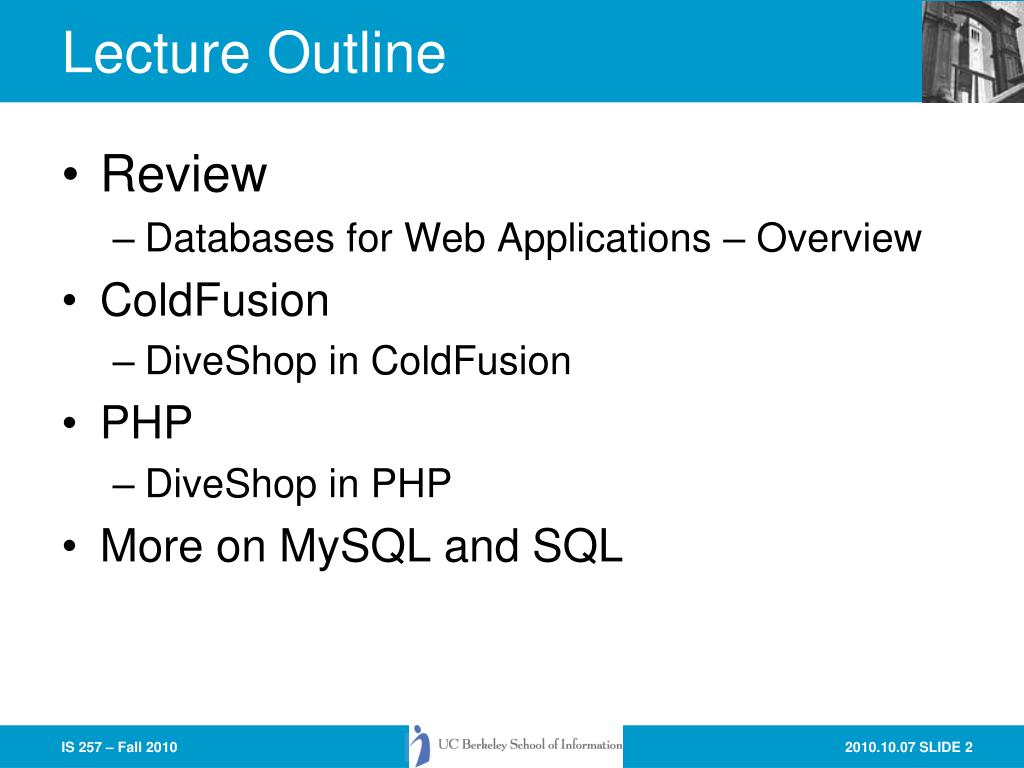 Lecture Outline

• Review
– Databases for Web Applications – Overview
• ColdFusion
– DiveShop in ColdFusion
• PHP
– DiveShop in PHP
• More on MySQL and SQL

IS 257 – Fall 2010

UC Berkeley School of Information

2010.10.07 SLIDE 2